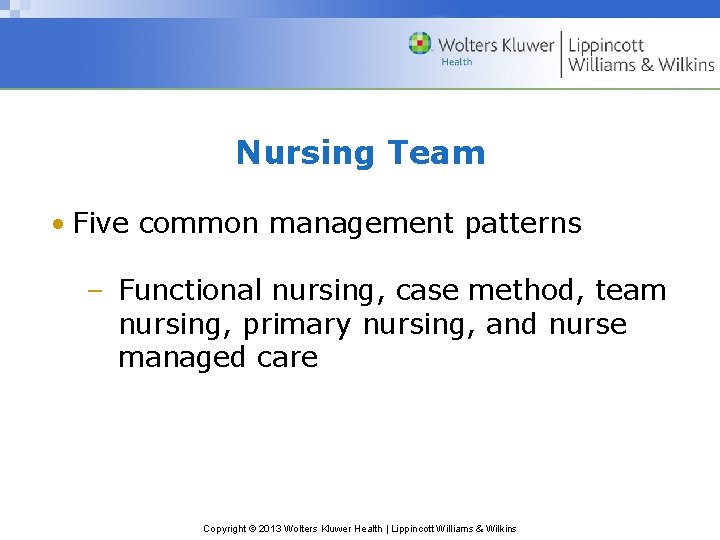 Wolters Kluwer Health | Lippincott Williams & Wilkins

Nursing Team

• Five common management patterns

– Functional nursing, case method, team nursing, primary nursing, and nurse managed care

Copyright © 2013 Wolters Kluwer Health | Lippincott Williams & Wilkins